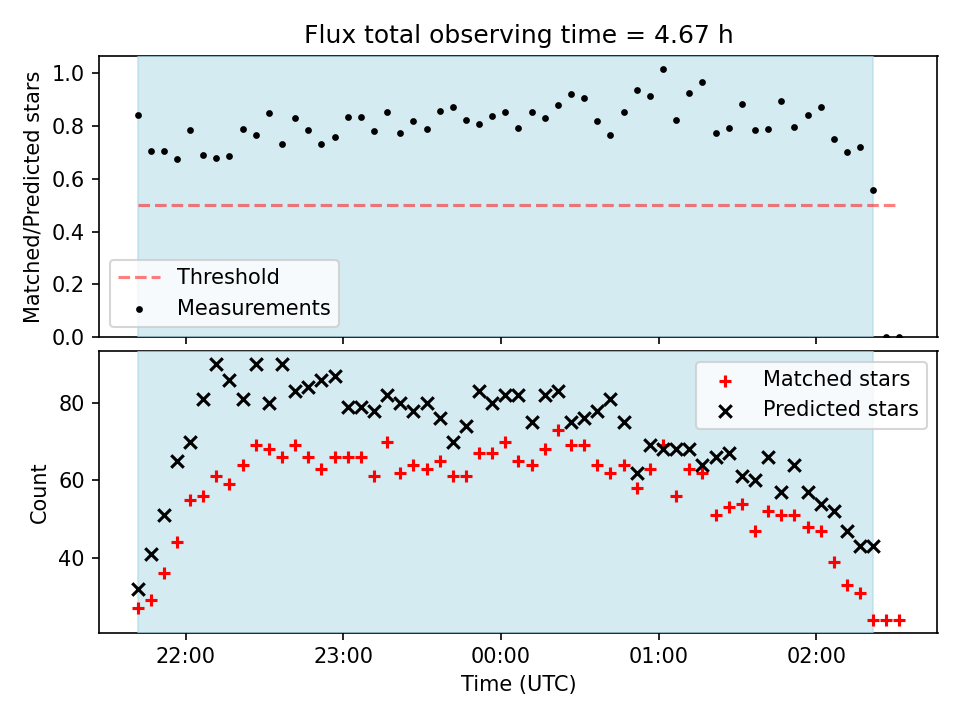 Flux total observing time = 4.67 h

Matched/Predicted stars

1.0
0.8
0.6
0.4
0.2
0.0

Threshold
Measurements

Count

80
60
40

Matched stars
Predicted stars

22:00
23:00
00:00
01:00
02:00

Time (UTC)